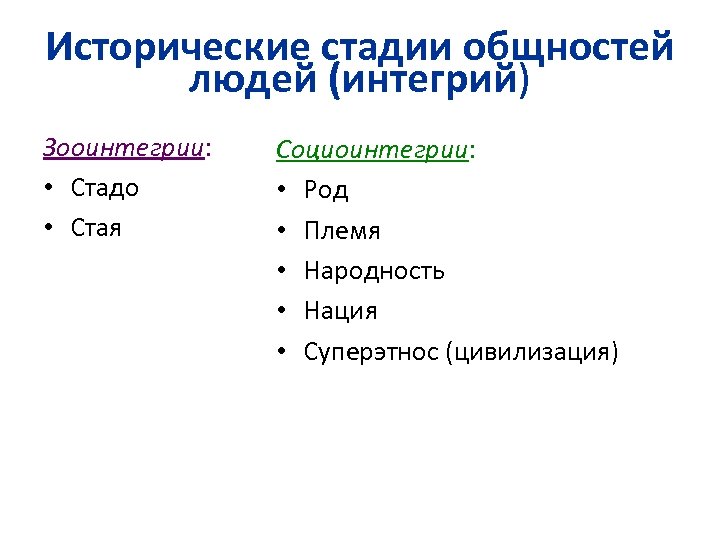 Исторические стадии общностей людей (интегрий)

Зооинтегрии:
• Стадо
• Стая

Социоинтегрии:
• Род
• Племя
• Народность
• Нация
• Суперэтнос (цивилизация)